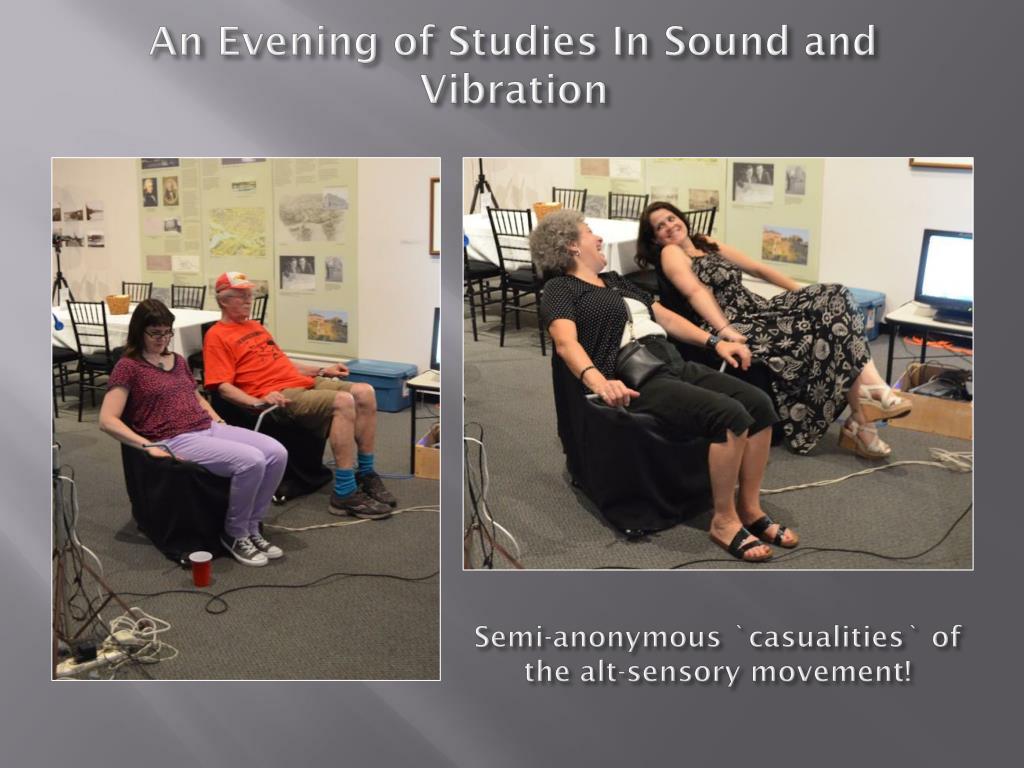 An Evening of Studies In Sound and Vibration

Semi-anonymous `casualities` of the alt-sensory movement!